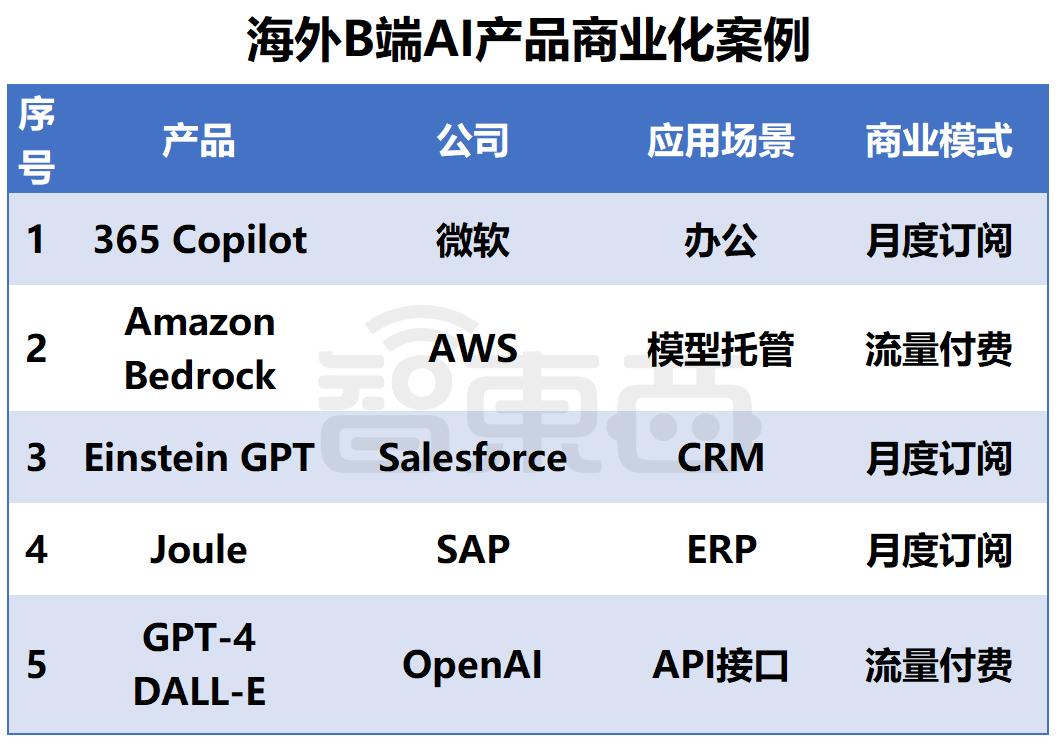 海外B端AI产品商业化案例

| 序号 | 产品 | 公司 | 应用场景 | 商业模式 |
|---|---|---|---|---|
| 1 | 365 Copilot | 微软 | 办公 | 月度订阅 |
| 2 | Amazon Bedrock | AWS | 模型托管 | 流量付费 |
| 3 | Einstein GPT | Salesforce | CRM | 月度订阅 |
| 4 | Joule | SAP | ERP | 月度订阅 |
| 5 | GPT-4 DALL-E | OpenAI | API接口 | 流量付费 |

智東西